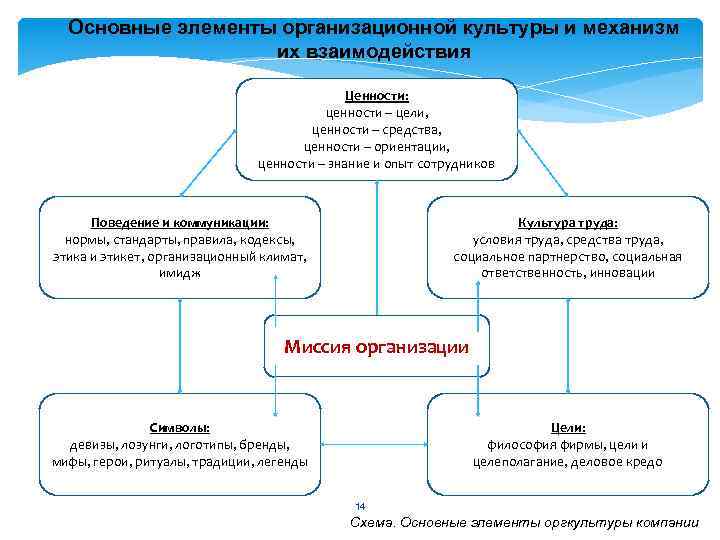 Основные элементы организационной культуры и механизм их взаимодействия

Ценности:
ценности – цели,
ценности – средства,
ценности – ориентации,
ценности – знание и опыт сотрудников

Поведение и коммуникации:
нормы, стандарты, правила, кодексы, этика и этикет, организационный климат, имидж

Культура труда:
условия труда, средства труда, социальное партнерство, социальная ответственность, инновации

Миссия организации

Символы:
девизы, лозунги, логотипы, бренды, мифы, герои, ритуалы, традиции, легенды

Цели:
философия фирмы, цели и целеполагание, деловое кредо

14

Схема. Основные элементы оргкультуры компании